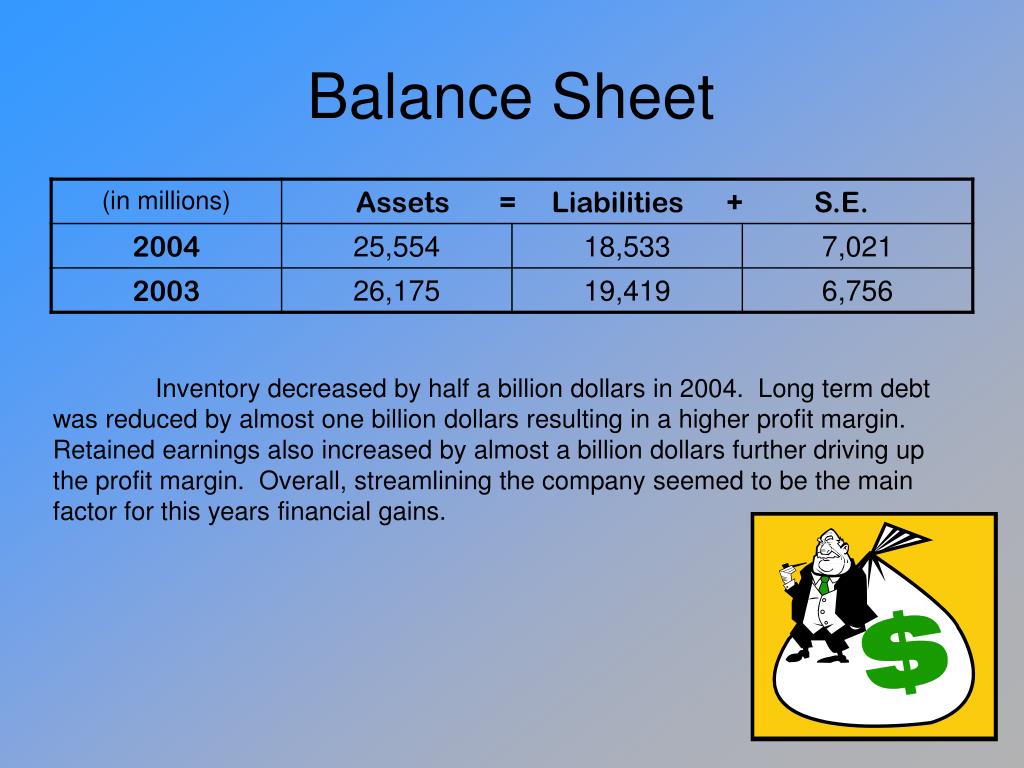 Balance Sheet

| (in millions) | Assets = | Liabilities + | S.E. |
|---|---|---|---|
| 2004 | 25,554 | 18,533 | 7,021 |
| 2003 | 26,175 | 19,419 | 6,756 |

Inventory decreased by half a billion dollars in 2004. Long term debt was reduced by almost one billion dollars resulting in a higher profit margin. Retained earnings also increased by almost a billion dollars further driving up the profit margin. Overall, streamlining the company seemed to be the main factor for this years financial gains.

$